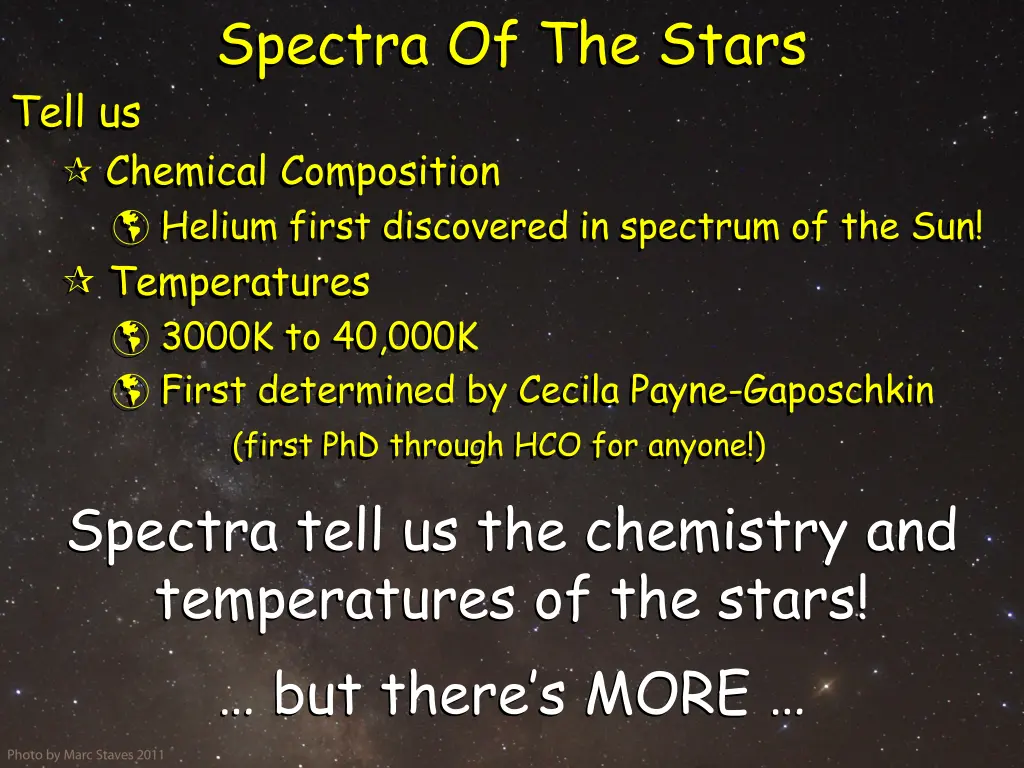 Spectra Of The Stars

Tell us

Chemical Composition

Helium first discovered in spectrum of the Sun!

Temperatures

3000K to 40,000K

First determined by Cecila Payne-Gaposchkin

(first PhD through HCO for anyone!)

Spectra tell us the chemistry and temperatures of the stars!

… but there's MORE …

Photo by Marc Staves 2011